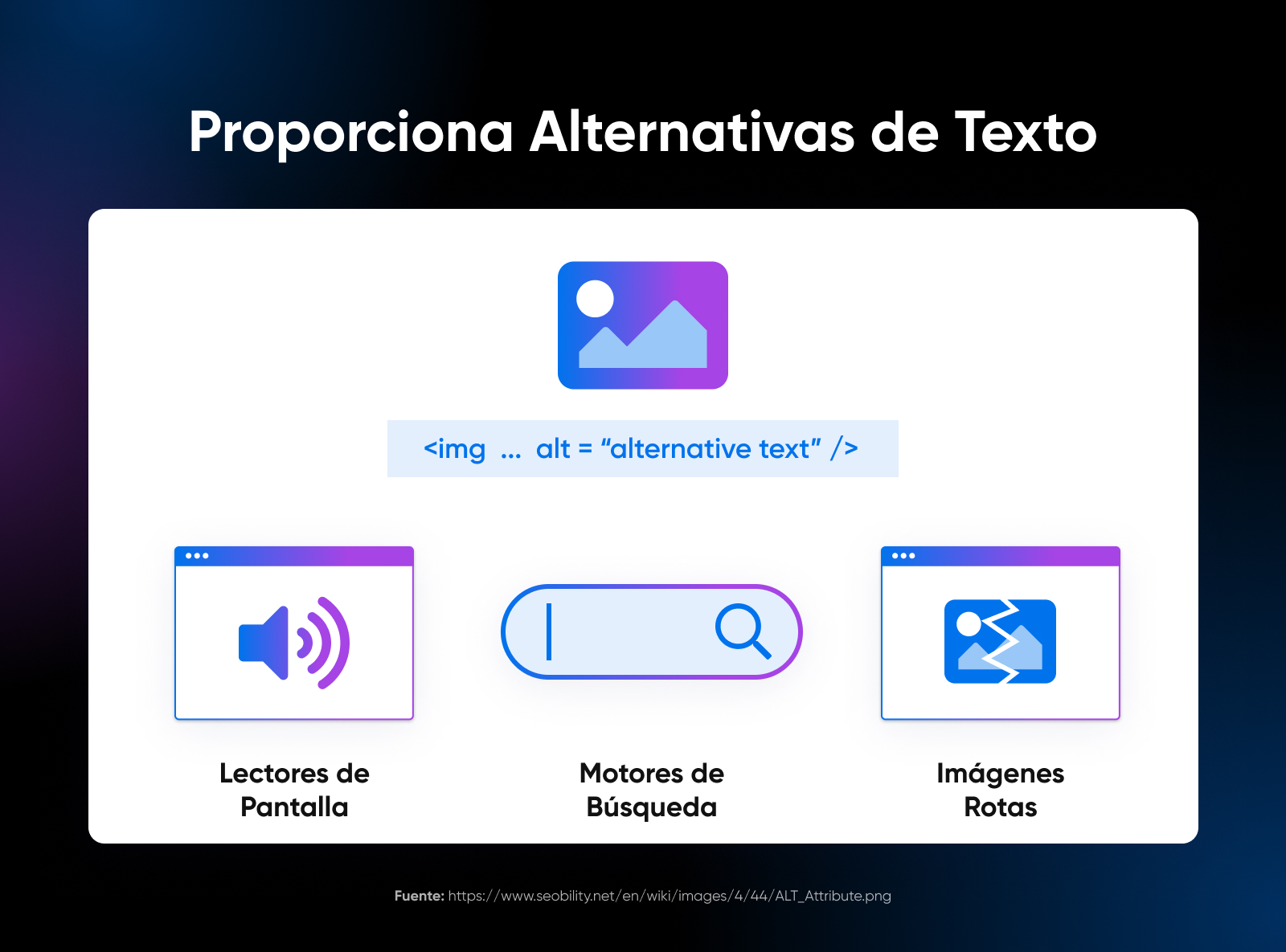 Proporciona Alternativas de Texto

<img ... alt = "alternative text" />

Lectores de Pantalla

Motores de Búsqueda

Imágenes Rotas

Fuente: https://www.seobility.net/en/wiki/images/4/44/ALT_Attribute.png